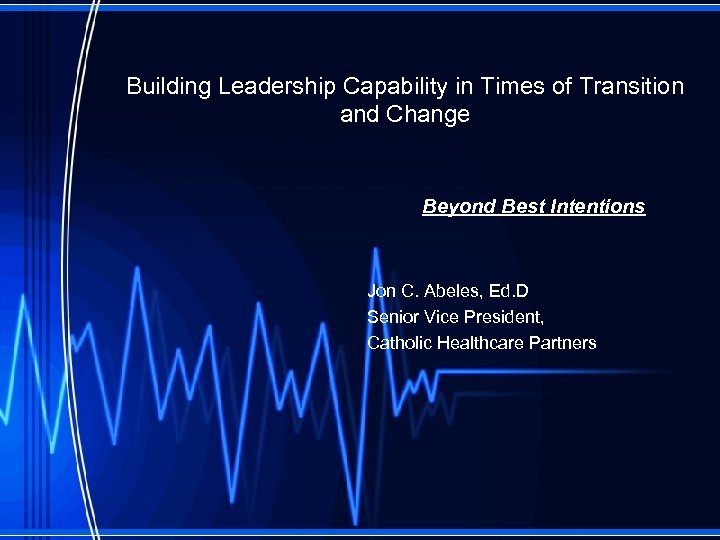 Building Leadership Capability in Times of Transition and Change

Beyond Best Intentions

Jon C. Abeles, Ed.D
Senior Vice President,
Catholic Healthcare Partners